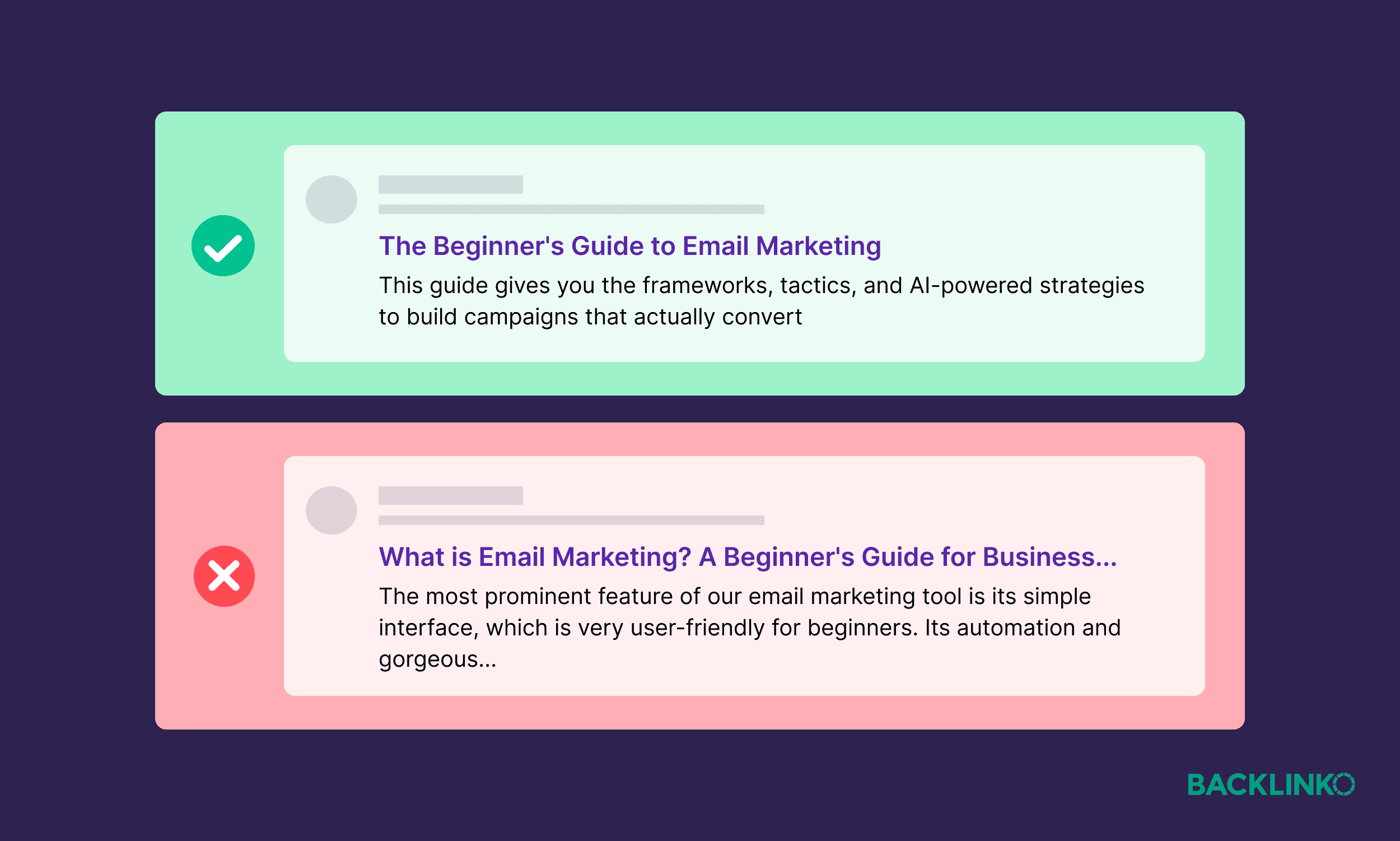 The Beginner's Guide to Email Marketing

This guide gives you the frameworks, tactics, and AI-powered strategies to build campaigns that actually convert

What is Email Marketing? A Beginner's Guide for Business...

The most prominent feature of our email marketing tool is its simple interface, which is very user-friendly for beginners. Its automation and gorgeous...

BACKLINKO